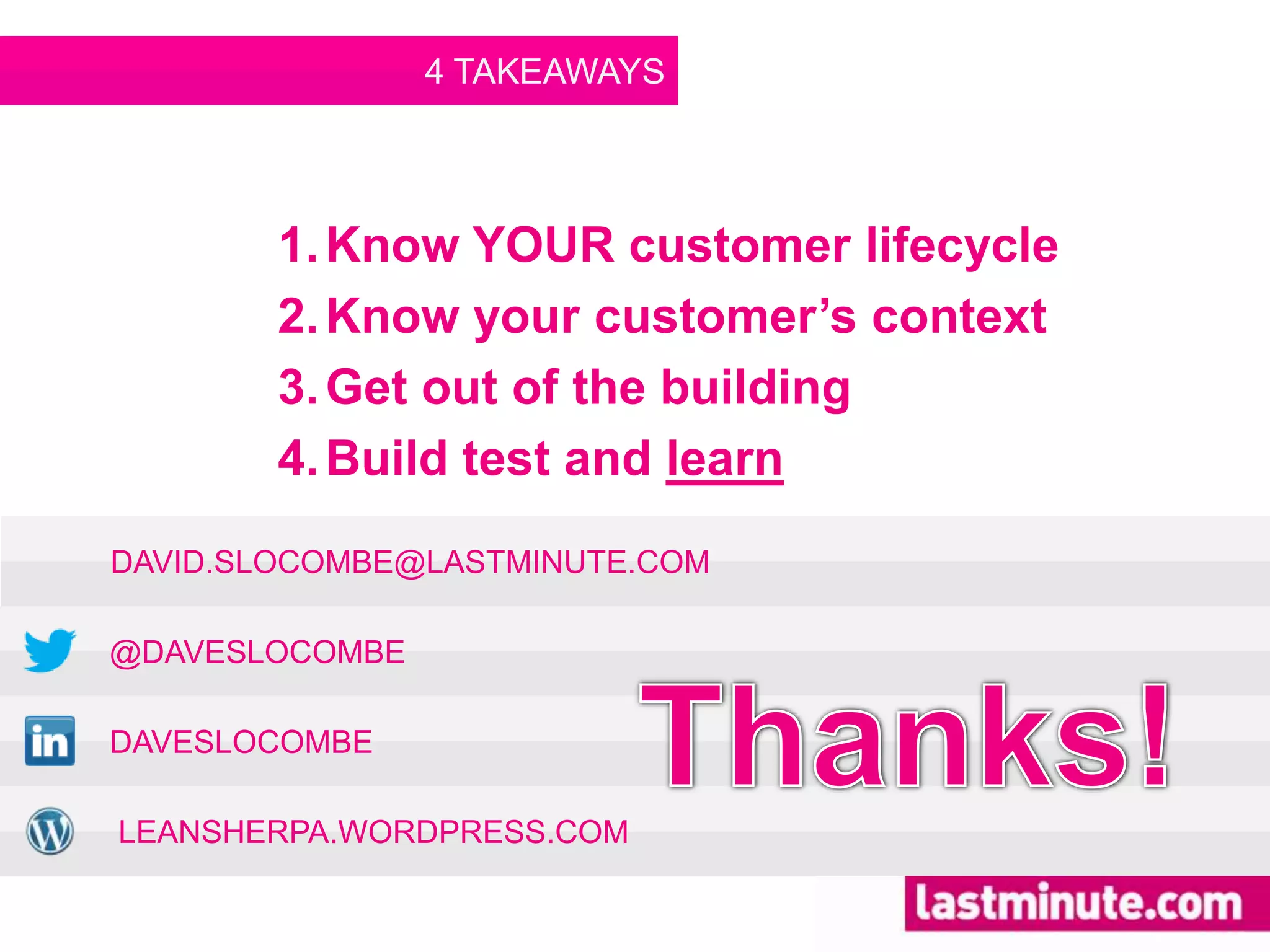 4 TAKEAWAYS

1. Know YOUR customer lifecycle
2. Know your customer’s context
3. Get out of the building
4. Build test and learn

DAVID.SLOCOMBE@LASTMINUTE.COM

@DAVESLOCOMBE

in DAVESLOCOMBE

LEANSHERPA.WORDPRESS.COM

Thanks!

lastminute.com